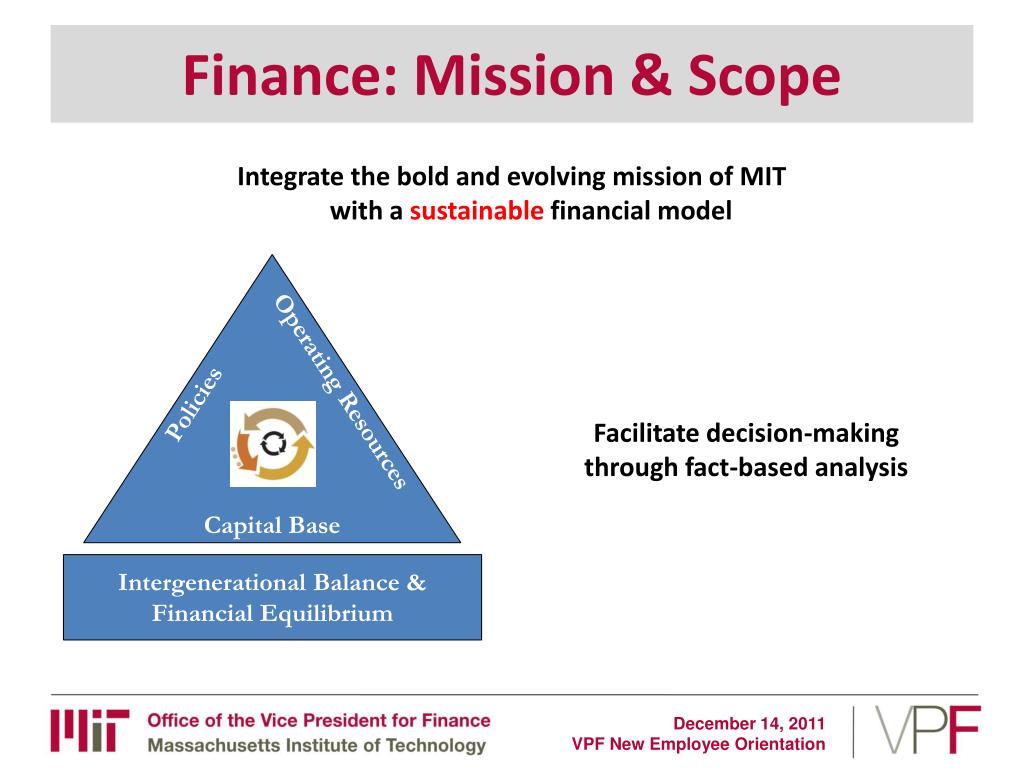 Finance: Mission & Scope

Integrate the bold and evolving mission of MIT with a sustainable financial model

Policies

Operating Resources

Capital Base

Intergenerational Balance & Financial Equilibrium

Facilitate decision-making through fact-based analysis

MIT Office of the Vice President for Finance
Massachusetts Institute of Technology

December 14, 2011
VPF New Employee Orientation

VPF